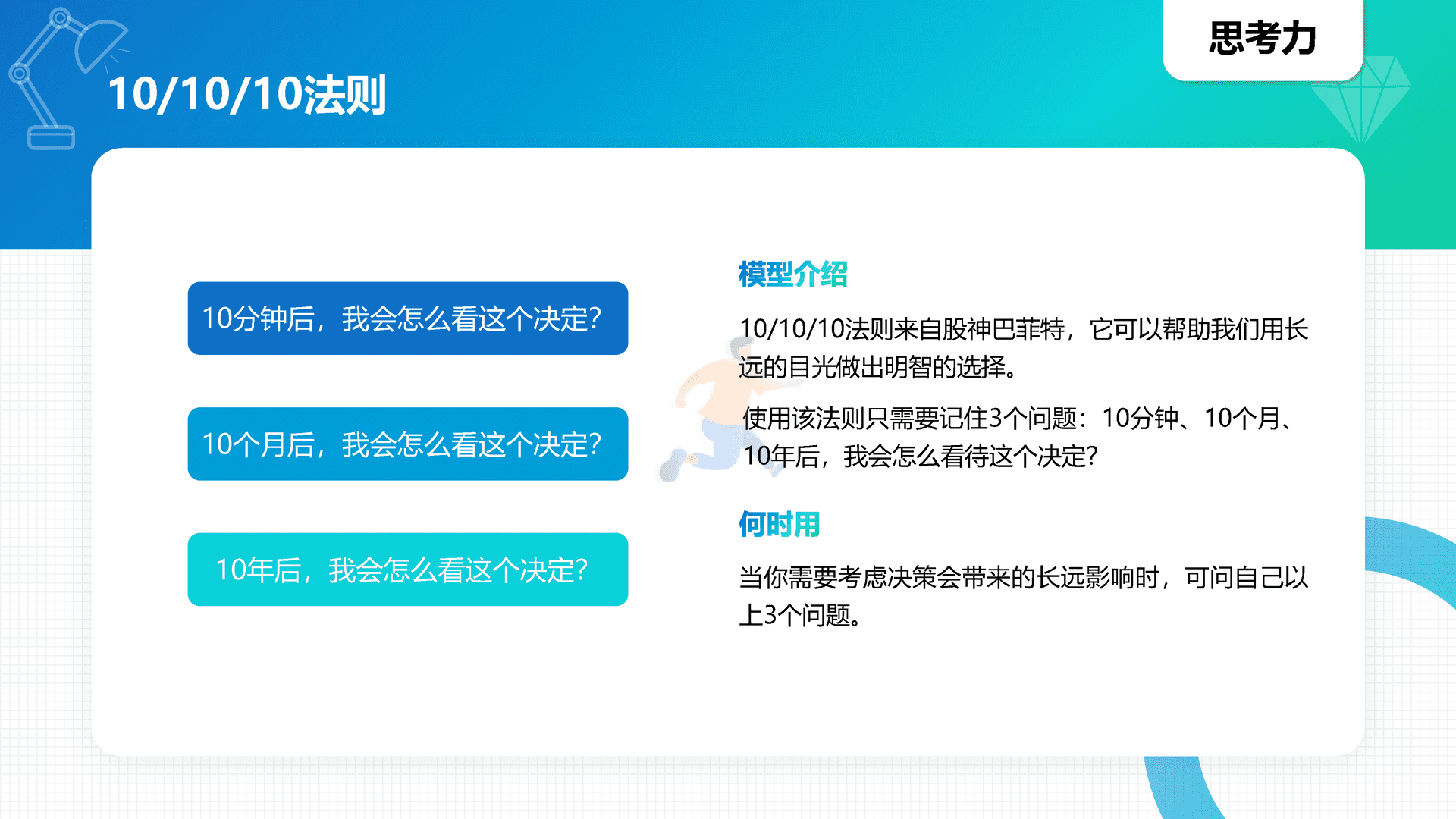 思考力

10/10/10法则

10分钟后，我会怎么看这个决定?

10个月后，我会怎么看这个决定?

10年后，我会怎么看这个决定?

模型介绍

10/10/10法则来自股神巴菲特，它可以帮助我们用长远的目光做出明智的选择。

使用该法则只需要记住3个问题：10分钟、10个月、10年后，我会怎么看待这个决定?

何时用

当你需要考虑决策会带来的长远影响时，可问自己以上3个问题。